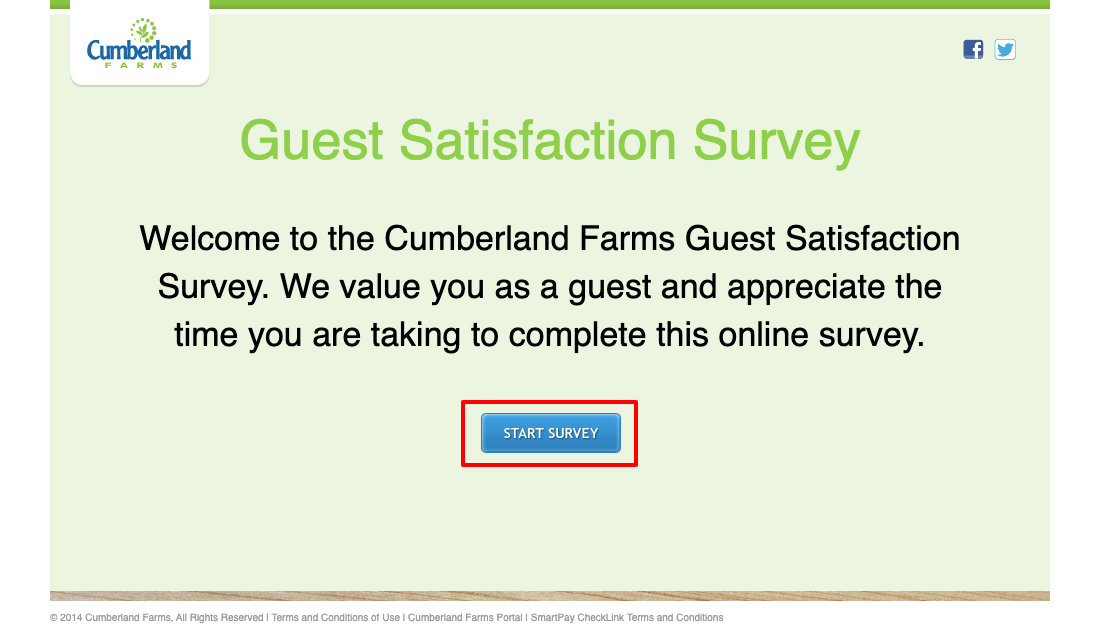 Cumberland FARMS

Guest Satisfaction Survey

Welcome to the Cumberland Farms Guest Satisfaction Survey. We value you as a guest and appreciate the time you are taking to complete this online survey.

START SURVEY

© 2014 Cumberland Farms, All Rights Reserved | Terms and Conditions of Use | Cumberland Farms Portal | SmartPay CheckLink Terms and Conditions